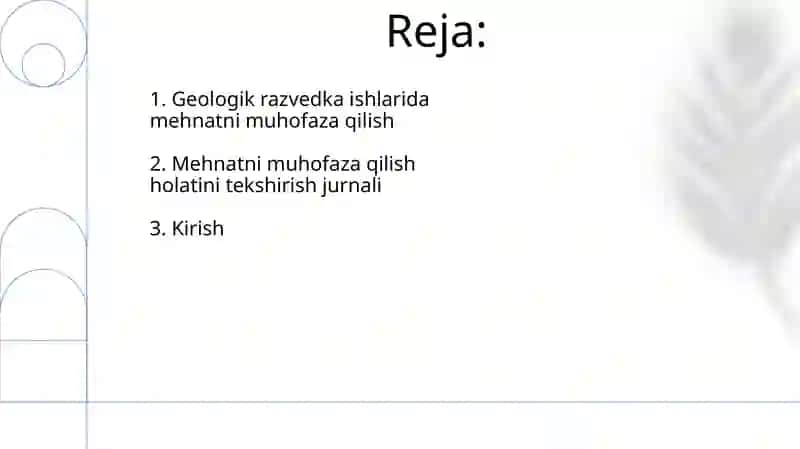 Reja:

1. Geologik razvedka ishlarida mehnatni muhofaza qilish

2. Mehnatni muhofaza qilish holatini tekshirish jurnali

3. Kirish